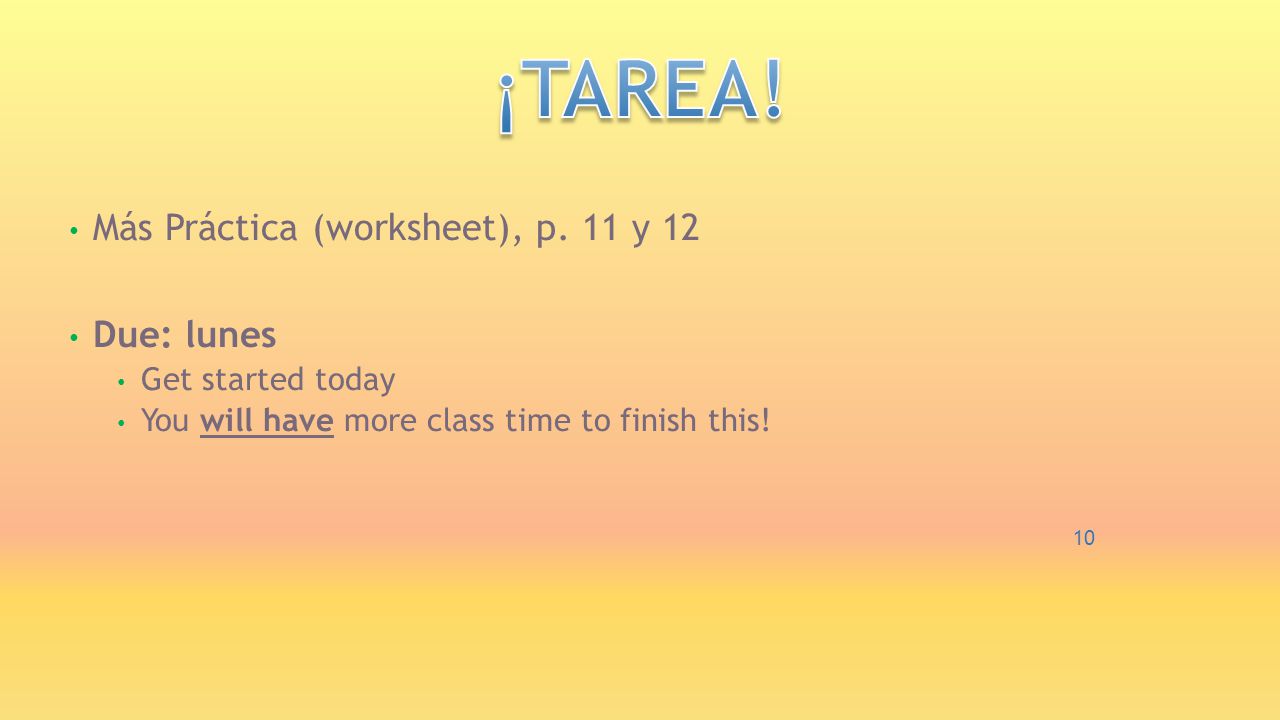 ¡TAREA!

• Más Práctica (worksheet), p. 11 y 12

• Due: lunes
  • Get started today
  • You will have more class time to finish this!

10